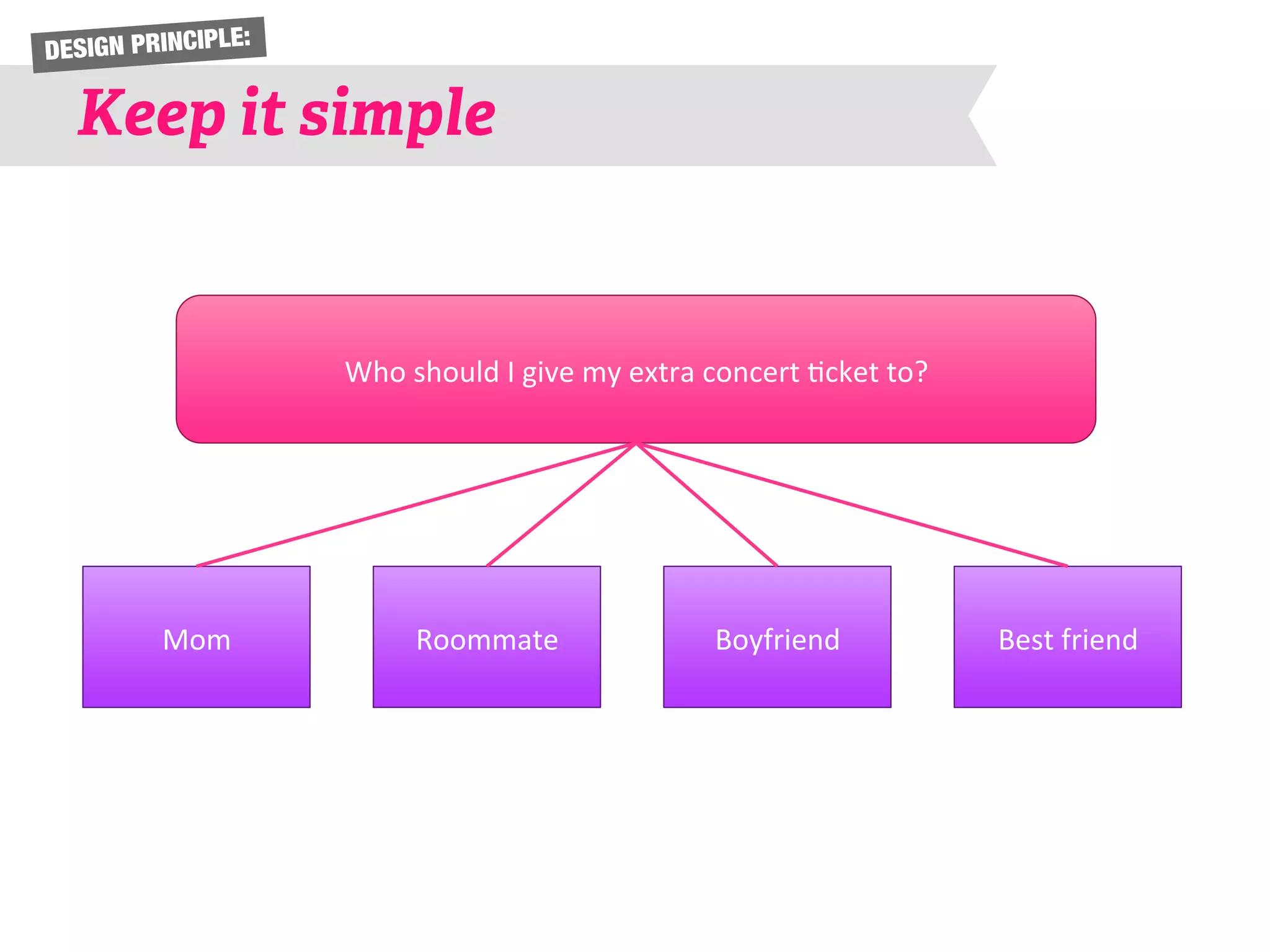 DESIGN PRINCIPLE:

Keep it simple

Who should I give my extra concert ticket to?

Mom

Roommate

Boyfriend

Best friend